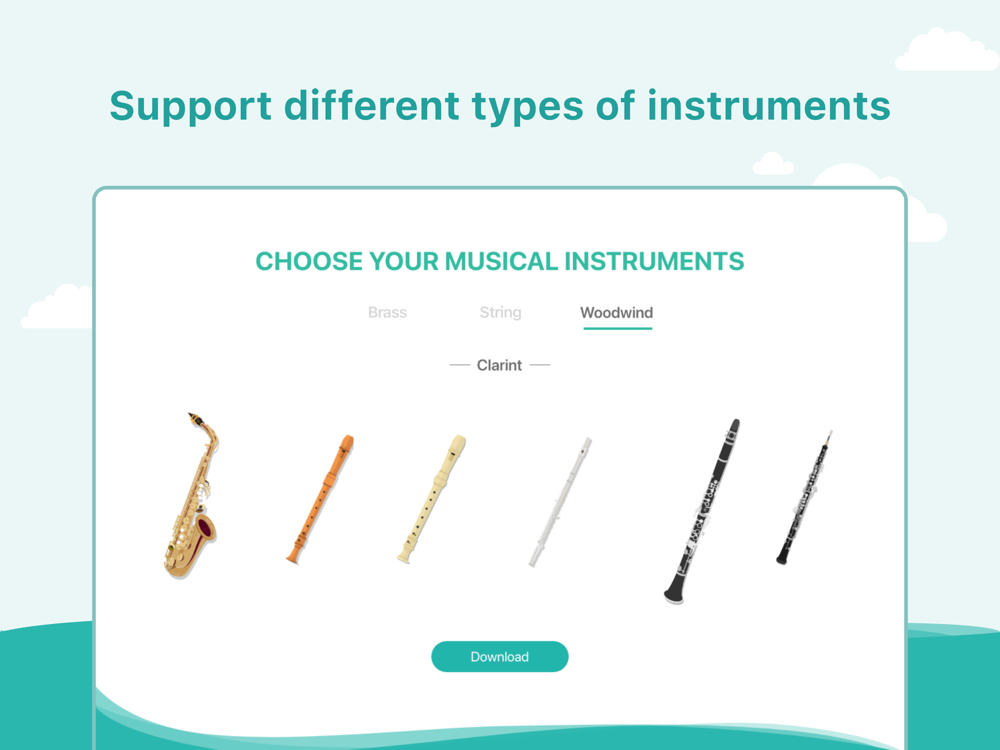 Support different types of instruments

CHOOSE YOUR MUSICAL INSTRUMENTS

Brass String Woodwind

— Clarint —

Download